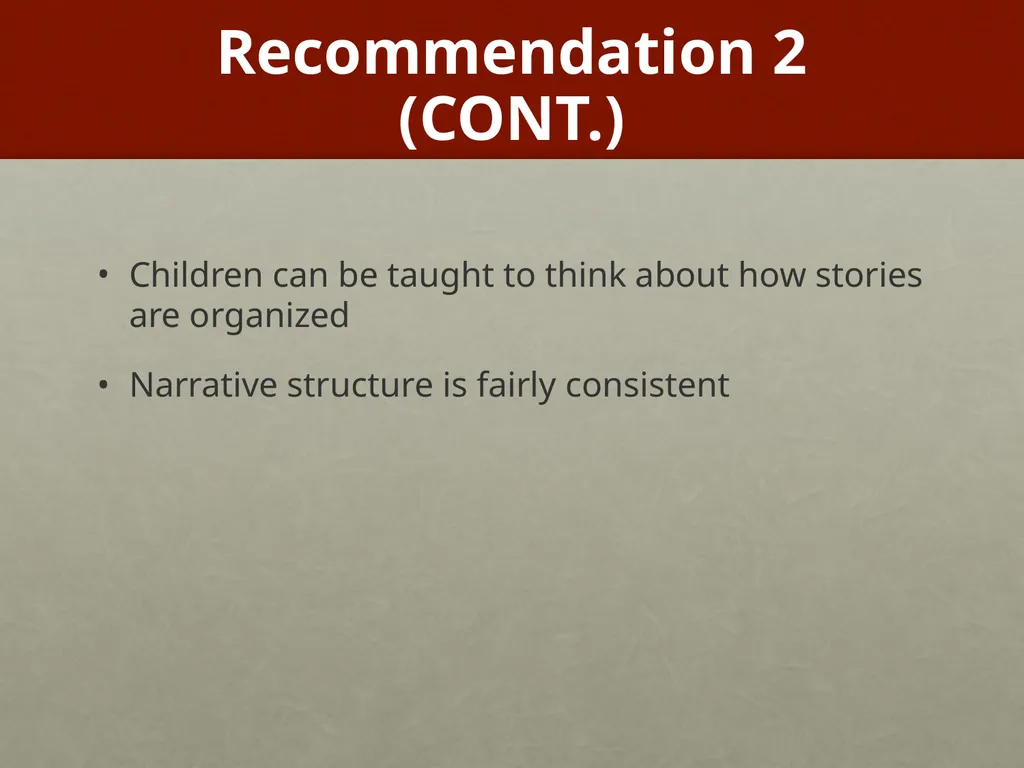 Recommendation 2
(CONT.)

• Children can be taught to think about how stories are organized

• Narrative structure is fairly consistent